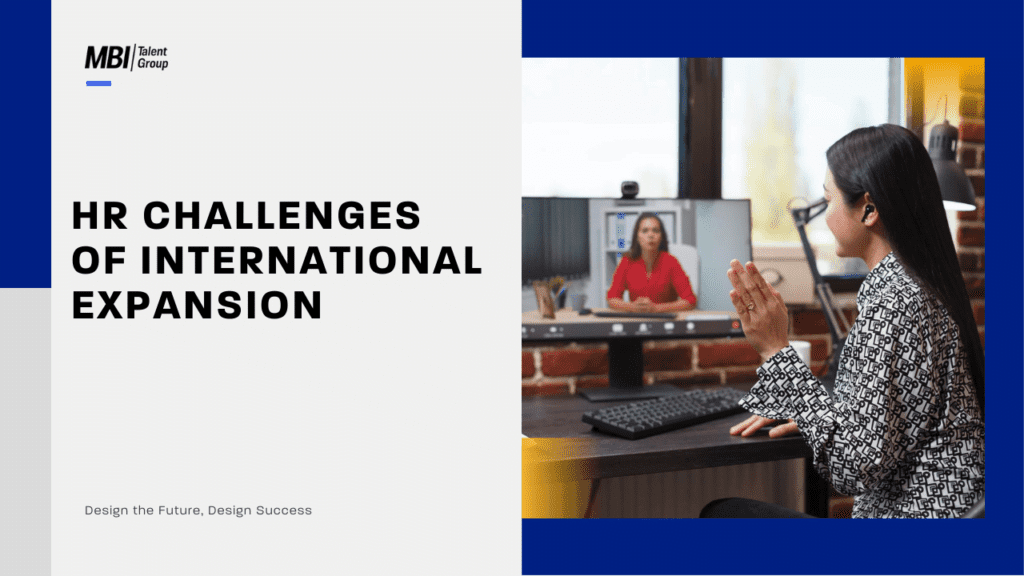 MBI Talent Group

HR CHALLENGES OF INTERNATIONAL EXPANSION

Design the Future, Design Success